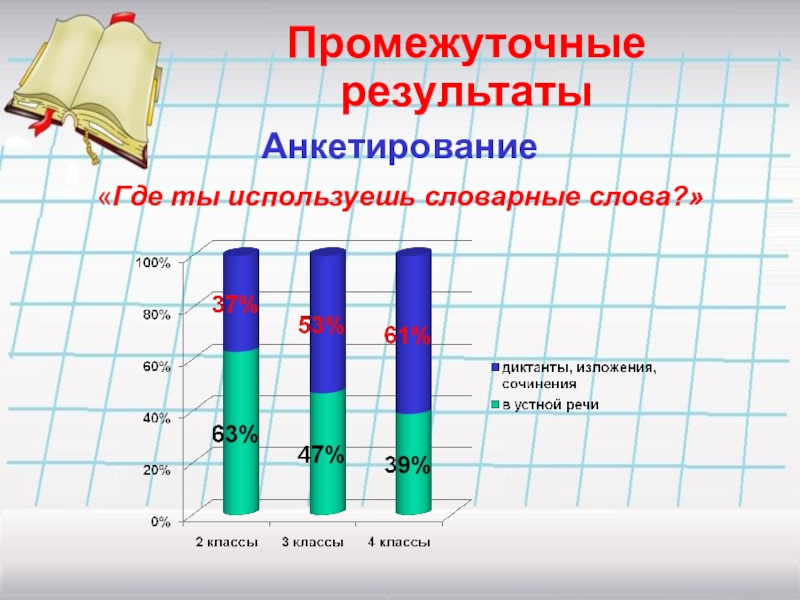 Промежуточные результаты

Анкетирование

«Где ты используешь словарные слова?»

100%
80%
60%
40%
20%
0%

37%
53%
61%
63%
47%
39%

2 классы
3 классы
4 классы

диктанты, изложения, сочинения
в устной речи